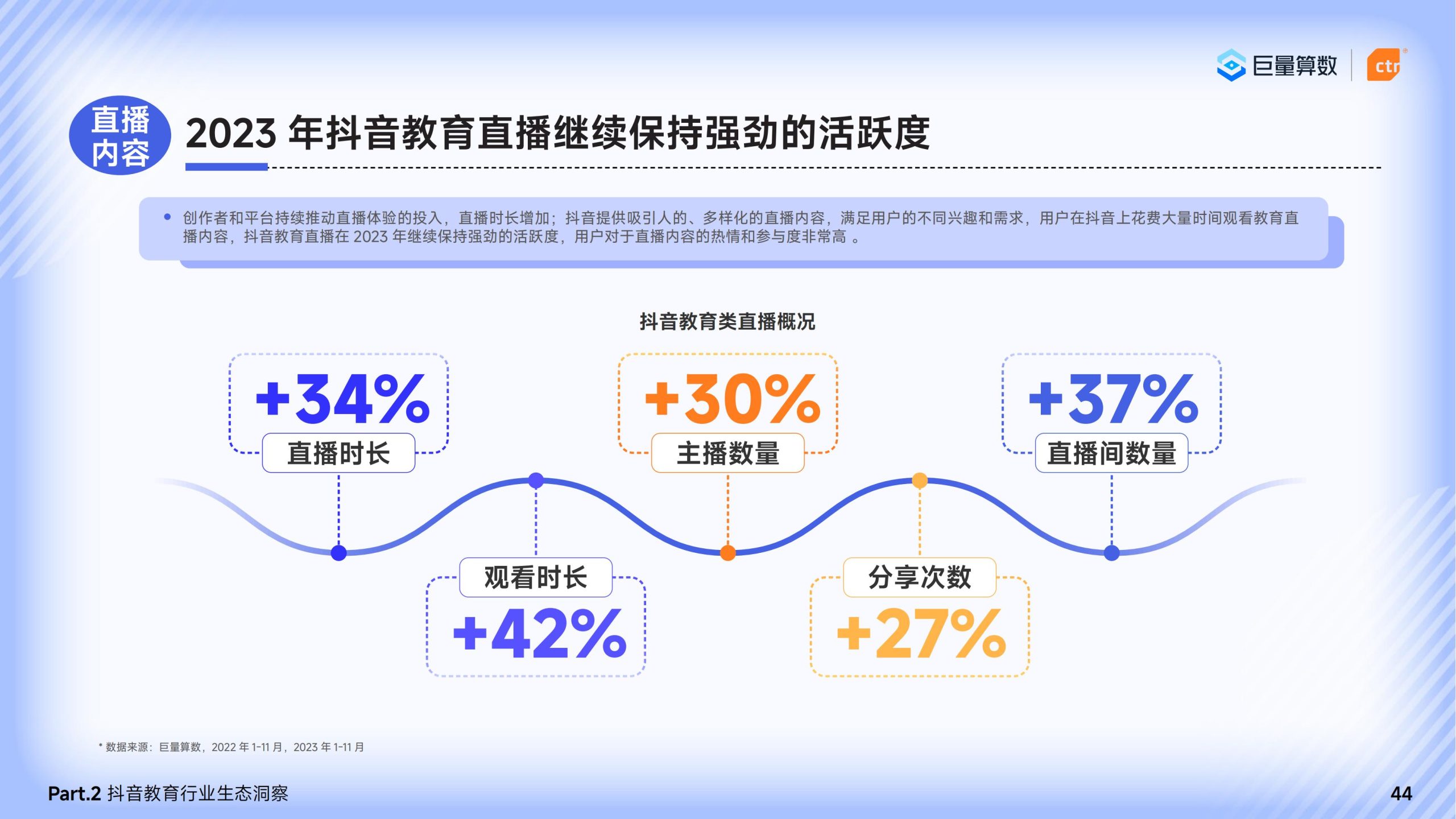 巨量算数 ctr

直播内容

2023 年抖音教育直播继续保持强劲的活跃度

• 创作者和平台持续推动直播体验的投入，直播时长增加；抖音提供吸引人的、多样化的直播内容，满足用户的不同兴趣和需求，用户在抖音上花费大量时间观看教育直播内容，抖音教育直播在 2023 年继续保持强劲的活跃度，用户对于直播内容的热情和参与度非常高 。

抖音教育类直播概况

+34%
直播时长

+30%
主播数量

+37%
直播间数量

观看时长
+42%

分享次数
+27%

* 数据来源：巨量算数，2022 年 1-11 月，2023 年 1-11 月

Part.2 抖音教育行业生态洞察

44